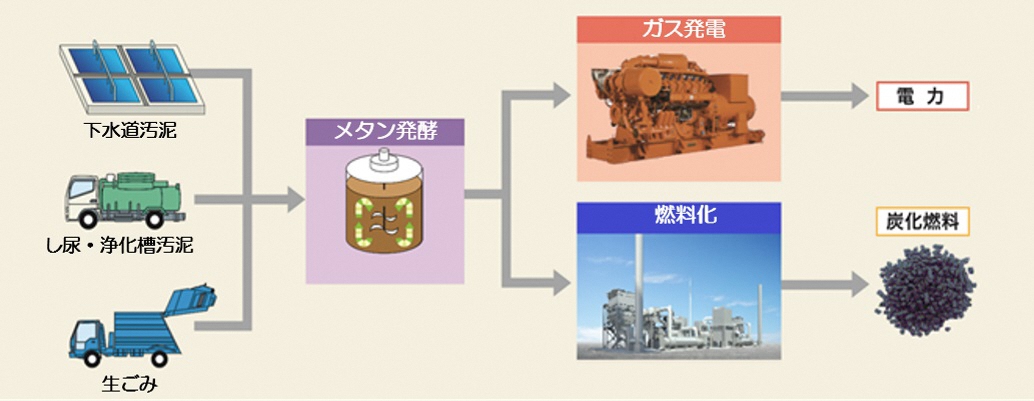 下水道汚泥

し尿・浄化槽汚泥

生ごみ

メタン発酵

ガス発電

電 力

燃料化

炭化燃料